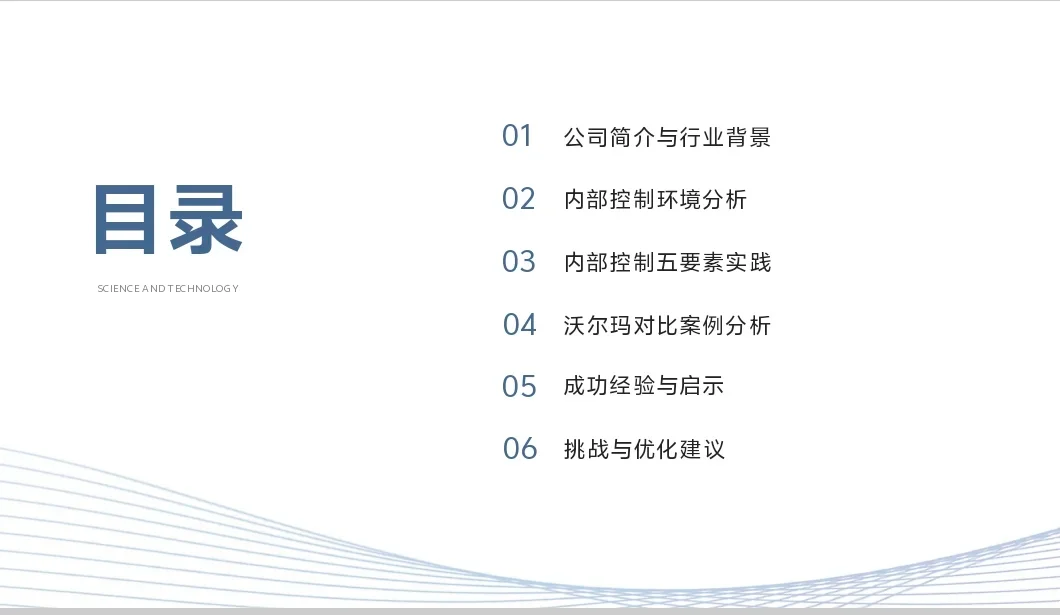 目录

SCIENCE AND TECHNOLOGY

01 公司简介与行业背景

02 内部控制环境分析

03 内部控制五要素实践

04 沃尔玛对比案例分析

05 成功经验与启示

06 挑战与优化建议